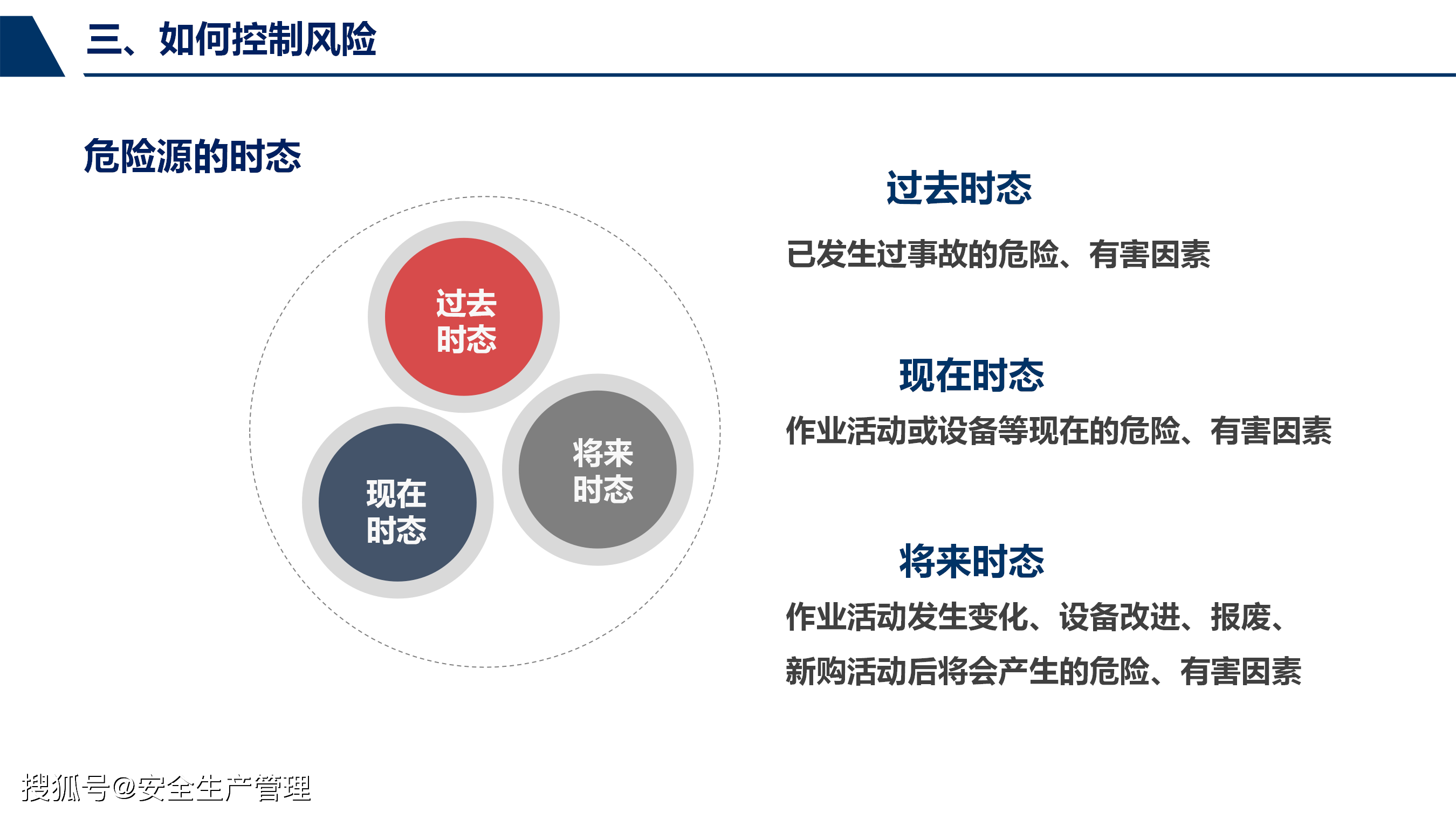 三、如何控制风险

危险源的时态

过去时态

现在时态

将来时态

过去时态

已发生过事故的危险、有害因素

现在时态

作业活动或设备等现在的危险、有害因素

将来时态

作业活动发生变化、设备改进、报废、新购活动后将会产生的危险、有害因素

搜狐号@安全生产管理